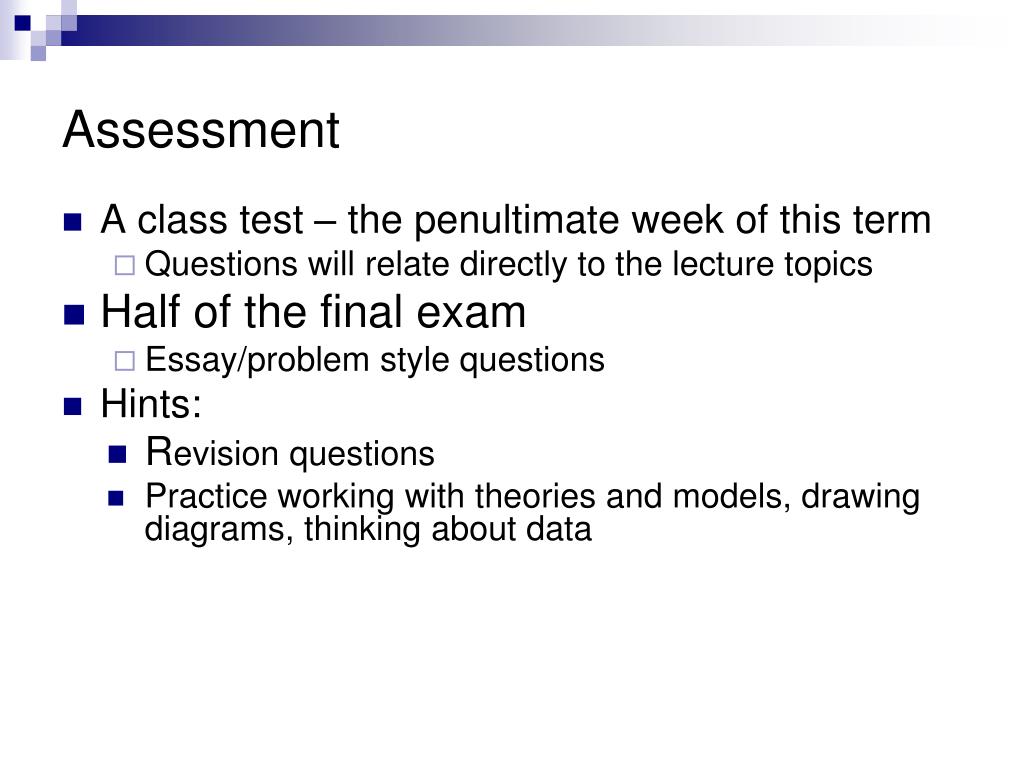 Assessment

A class test – the penultimate week of this term

Questions will relate directly to the lecture topics

Half of the final exam

Essay/problem style questions

Hints:

Revision questions

Practice working with theories and models, drawing diagrams, thinking about data